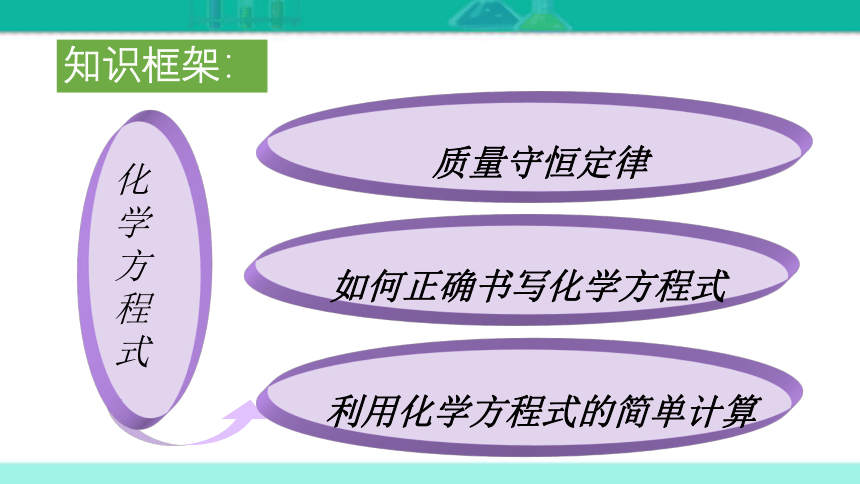 知识框架:

化学方程式

质量守恒定律

如何正确书写化学方程式

利用化学方程式的简单计算